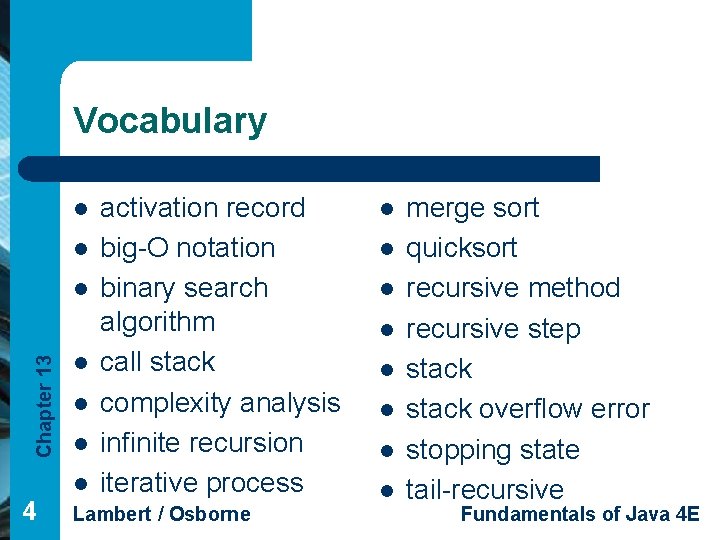 Vocabulary

- activation record
- big-O notation
- binary search algorithm
- call stack
- complexity analysis
- infinite recursion
- iterative process

- merge sort
- quicksort
- recursive method
- recursive step
- stack
- stack overflow error
- stopping state
- tail-recursive

Chapter 13

4 Lambert / Osborne Fundamentals of Java 4E